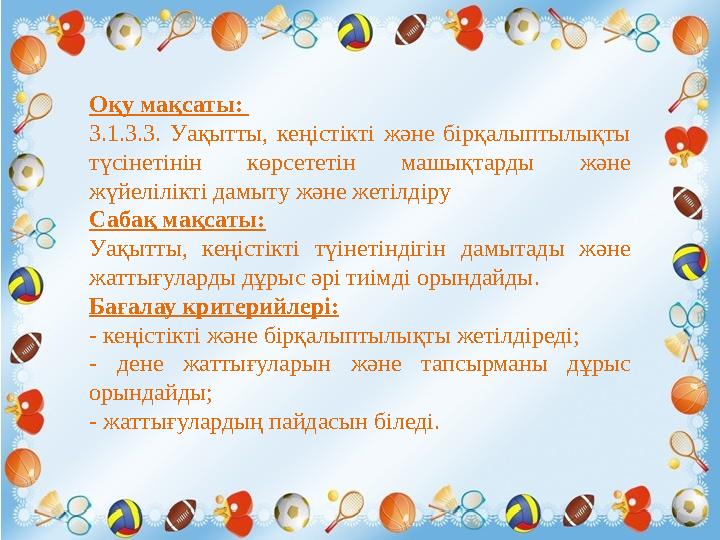 Оқу мақсаты:
3.1.3.3. Уақытты, кеңістікті және бірқалыптылықты түсінетінін көрсететін машықтарды және жүйелілікті дамыту және жетілдіру
Сабақ мақсаты:
Уақытты, кеңістікті түінетіндігін дамытады және жаттығуларды дұрыс әрі тиімді орындайды.
Бағалау критерийлері:
- кеңістікті және бірқалыптылықты жетілдіреді;
- дене жаттығуларын және тапсырманы дұрыс орындайды;
- жаттығулардың пайдасын біледі.